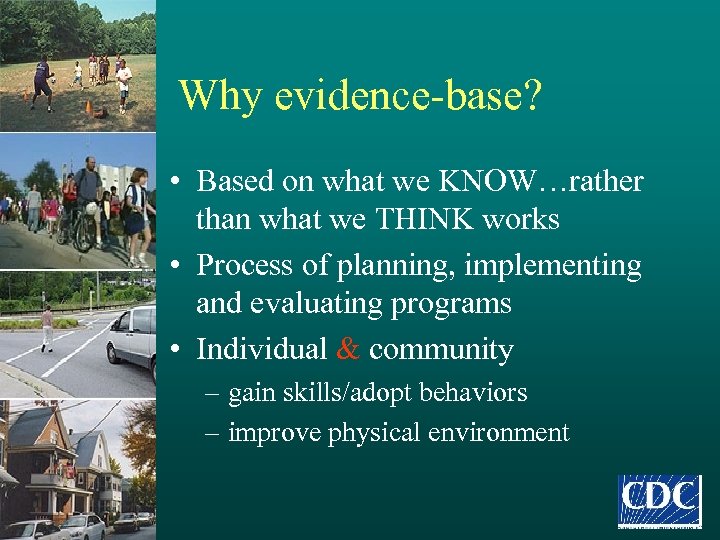 Why evidence-base?

• Based on what we KNOW…rather than what we THINK works
• Process of planning, implementing and evaluating programs
• Individual & community
– gain skills/adopt behaviors
– improve physical environment

CDC